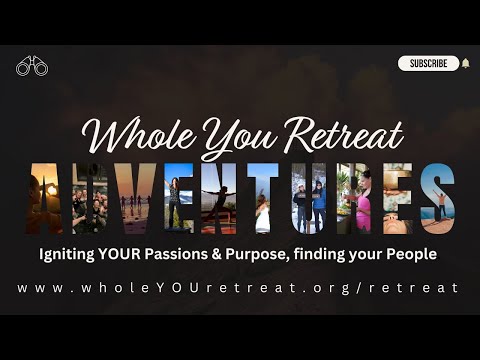 SUBSCRIBE

Whole You Retreat

ADVENTURES

Igniting YOUR Passions & Purpose, finding your People

www.wholeYOUretreat.org/retreat